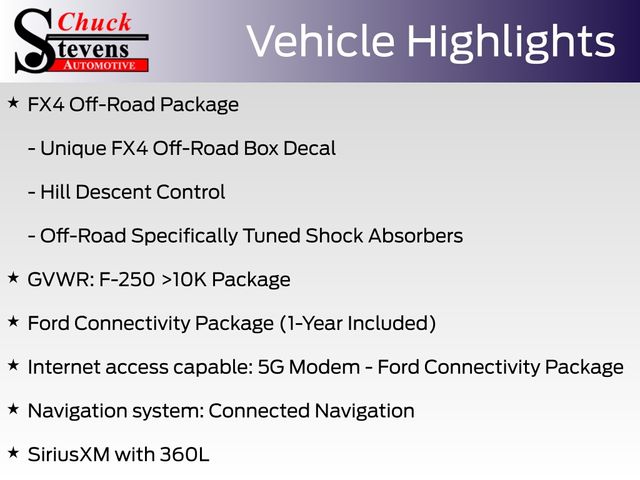 Chuck
Stevens
AUTOMOTIVE

Vehicle Highlights

★ FX4 Off-Road Package

- Unique FX4 Off-Road Box Decal

- Hill Descent Control

- Off-Road Specifically Tuned Shock Absorbers

★ GVWR: F-250 >10K Package

★ Ford Connectivity Package (1-Year Included)

★ Internet access capable: 5G Modem - Ford Connectivity Package

★ Navigation system: Connected Navigation

★ SiriusXM with 360L